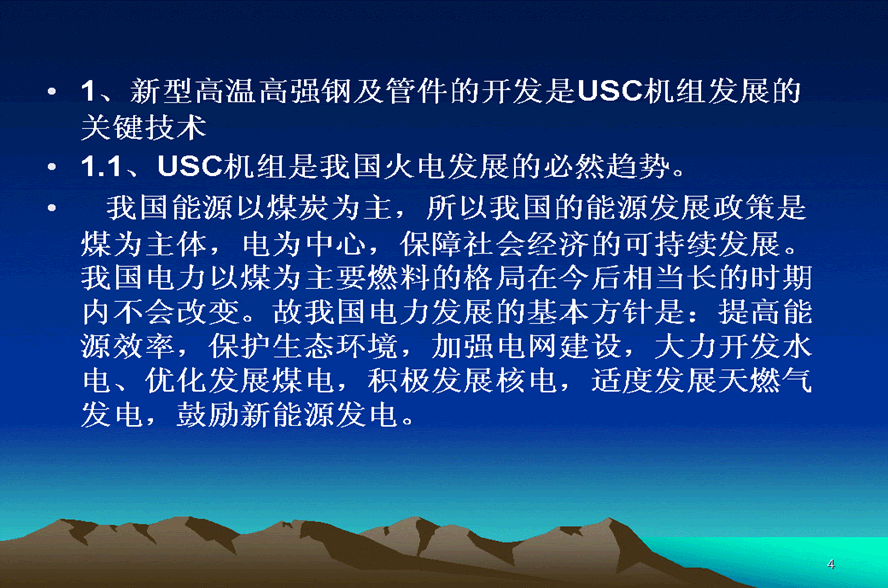 • 1、新型高温高强钢及管件的开发是USC机组发展的关键技术

• 1.1、USC机组是我国火电发展的必然趋势。

• 我国能源以煤炭为主，所以我国的能源发展政策是煤为主体，电为中心，保障社会经济的可持续发展。我国电力以煤为主要燃料的格局在今后相当长的时期内不会改变。故我国电力发展的基本方针是：提高能源效率，保护生态环境，加强电网建设，大力开发水电、优化发展煤电，积极发展核电，适度发展天燃气发电，鼓励新能源发电。

4